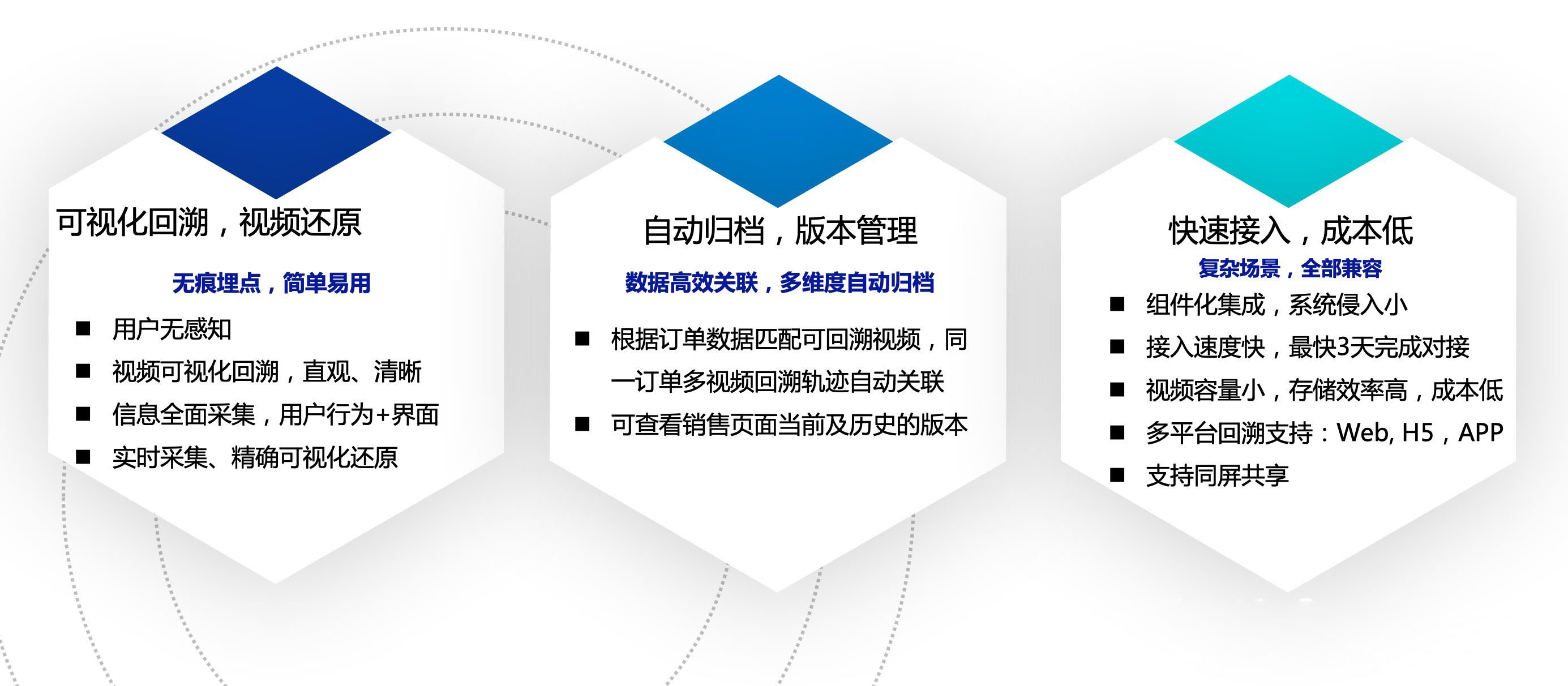 可视化回溯，视频还原

无痕埋点，简单易用

■ 用户无感知
■ 视频可视化回溯，直观、清晰
■ 信息全面采集，用户行为+界面
■ 实时采集、精确可视化还原

自动归档，版本管理

数据高效关联，多维度自动归档

■ 根据订单数据匹配可回溯视频，同一订单多视频回溯轨迹自动关联
■ 可查看销售页面当前及历史的版本

快速接入，成本低

复杂场景，全部兼容

■ 组件化集成，系统侵入小
■ 接入速度快，最快3天完成对接
■ 视频容量小，存储效率高，成本低
■ 多平台回溯支持：Web, H5，APP
■ 支持同屏共享